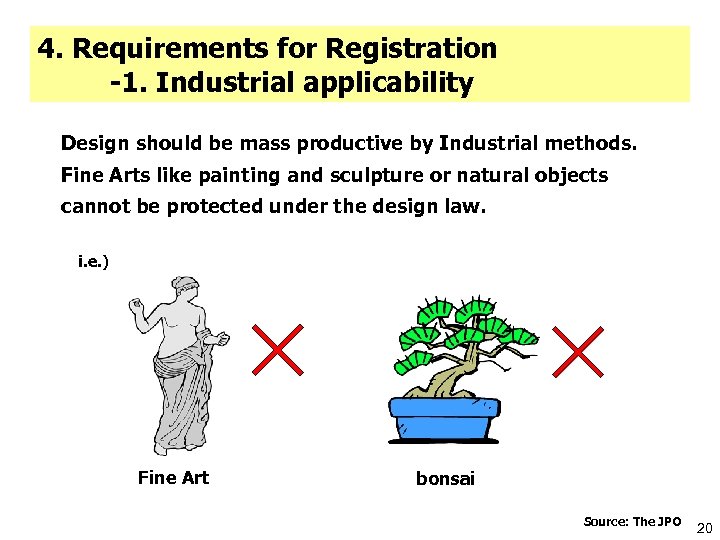 4. Requirements for Registration
-1. Industrial applicability

Design should be mass productive by Industrial methods. Fine Arts like painting and sculpture or natural objects cannot be protected under the design law.

i.e.)

Fine Art

bonsai

Source: The JPO

20